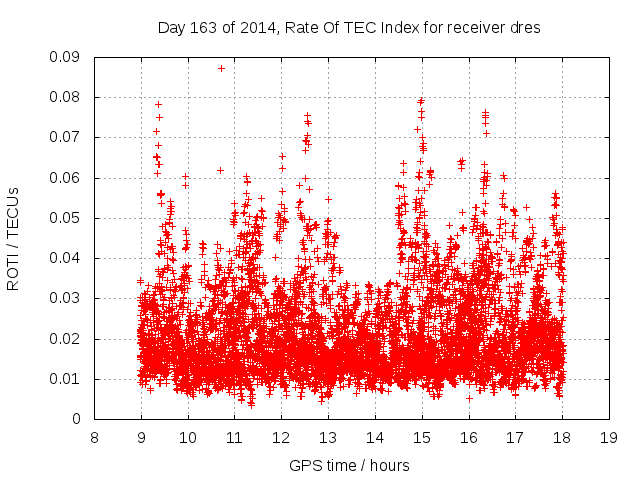 Day 163 of 2014, Rate Of TEC Index for receiver dres

ROTI / TECUs

0.09
0.08
0.07
0.06
0.05
0.04
0.03
0.02
0.01
0

8 9 10 11 12 13 14 15 16 17 18 19

GPS time / hours